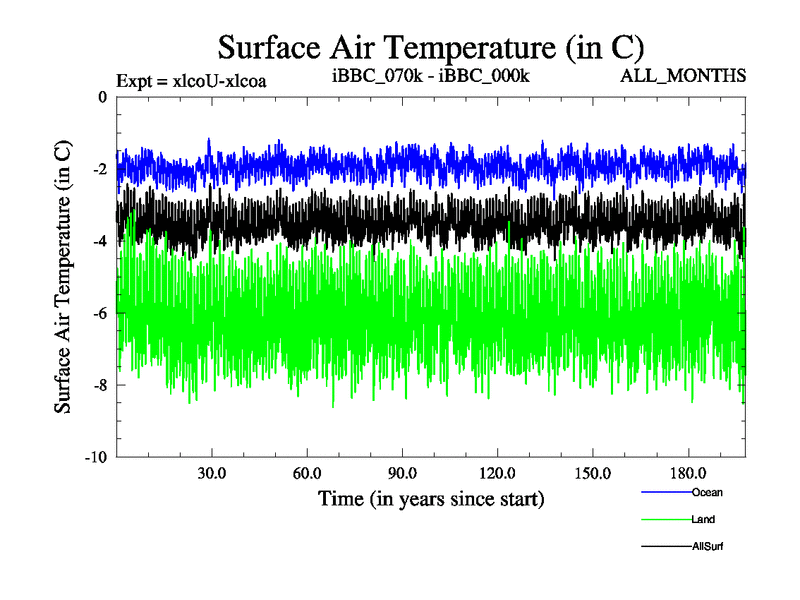 Surface Air Temperature (in C)

Expt = xlcoU-xlcoa

iBBC_070k - iBBC_000k

ALL_MONTHS

Surface Air Temperature (in C)

0

-2

-4

-6

-8

-10

30.0

60.0

90.0

120.0

150.0

180.0

Time (in years since start)

Ocean

Land

AllSurf